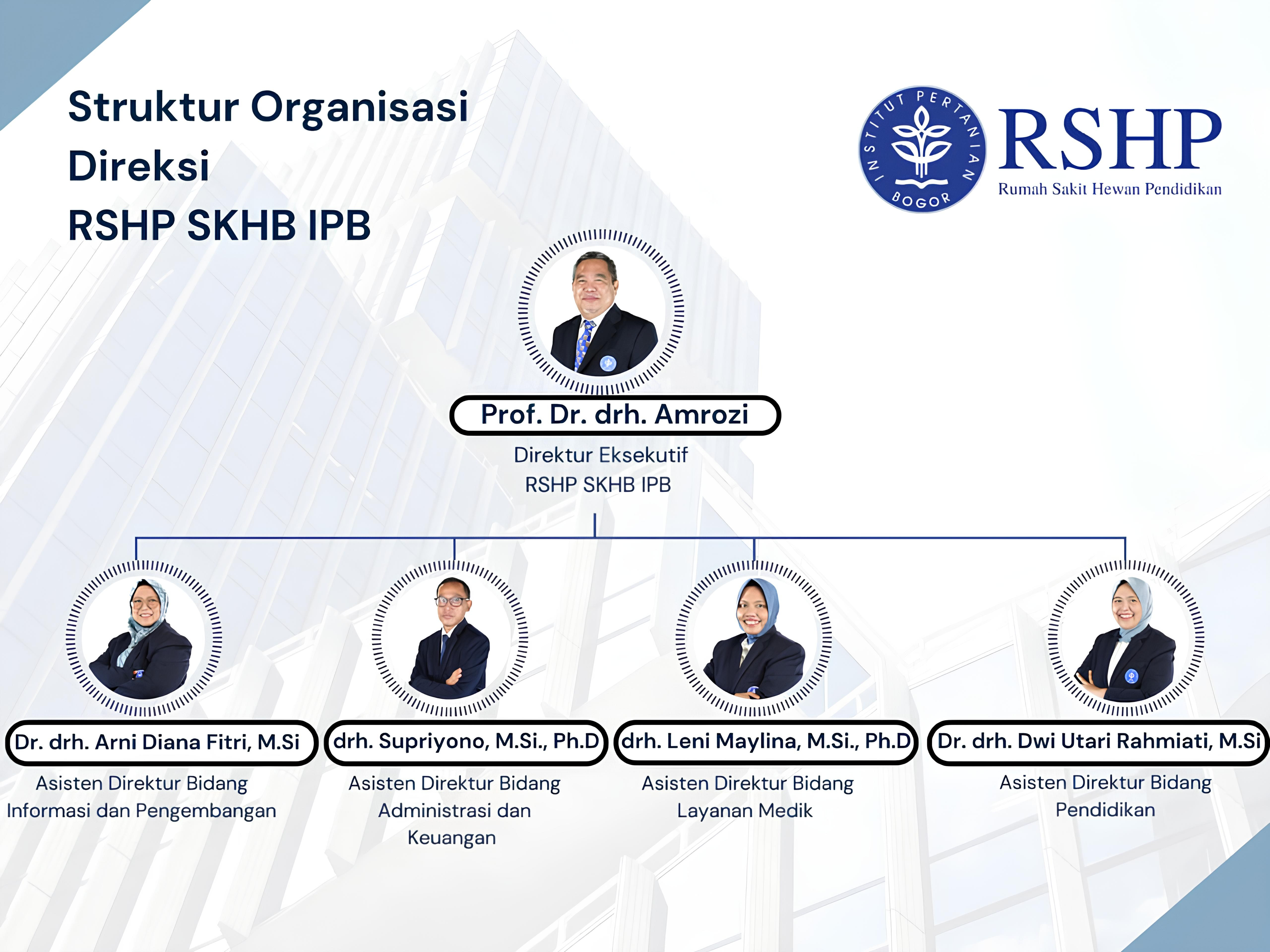 Struktur Organisasi
Direksi
RSHP SKHB IPB

INSTITUT PERTANIAN BOGOR

RSHP
Rumah Sakit Hewan Pendidikan

Prof. Dr. drh. Amrozi
Direktur Eksekutif
RSHP SKHB IPB

Dr. drh. Arni Diana Fitri, M.Si
Asisten Direktur Bidang
Informasi dan Pengembangan

drh. Supriyono, M.Si., Ph.D
Asisten Direktur Bidang
Administrasi dan
Keuangan

drh. Leni Maylina, M.Si., Ph.D
Asisten Direktur Bidang
Layanan Medik

Dr. drh. Dwi Utari Rahmiati, M.Si
Asisten Direktur Bidang
Pendidikan